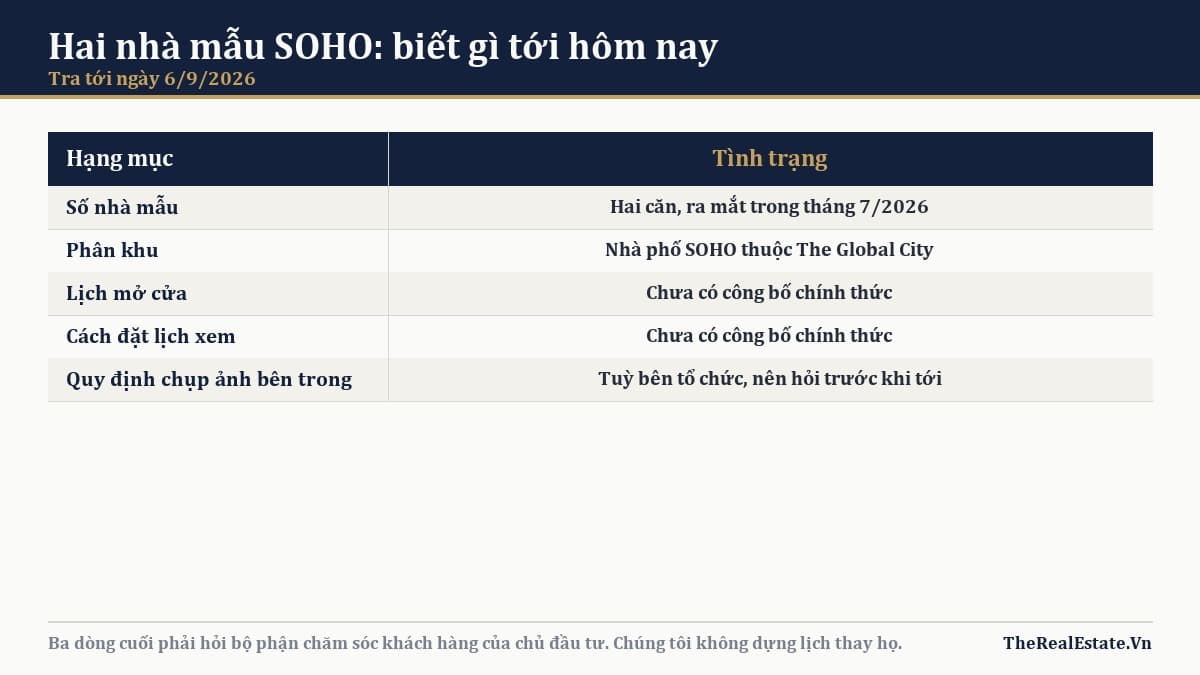 Hai nhà mẫu SOHO: biết gì tới hôm nay
Tra tới ngày 6/9/2026

| Hạng mục | Tình trạng |
|---|---|
| Số nhà mẫu | Hai căn, ra mắt trong tháng 7/2026 |
| Phân khu | Nhà phố SOHO thuộc The Global City |
| Lịch mở cửa | Chưa có công bố chính thức |
| Cách đặt lịch xem | Chưa có công bố chính thức |
| Quy định chụp ảnh bên trong | Tuỳ bên tổ chức, nên hỏi trước khi tới |

Ba dòng cuối phải hỏi bộ phận chăm sóc khách hàng của chủ đầu tư. Chúng tôi không dựng lịch thay họ.

TheRealEstate.Vn